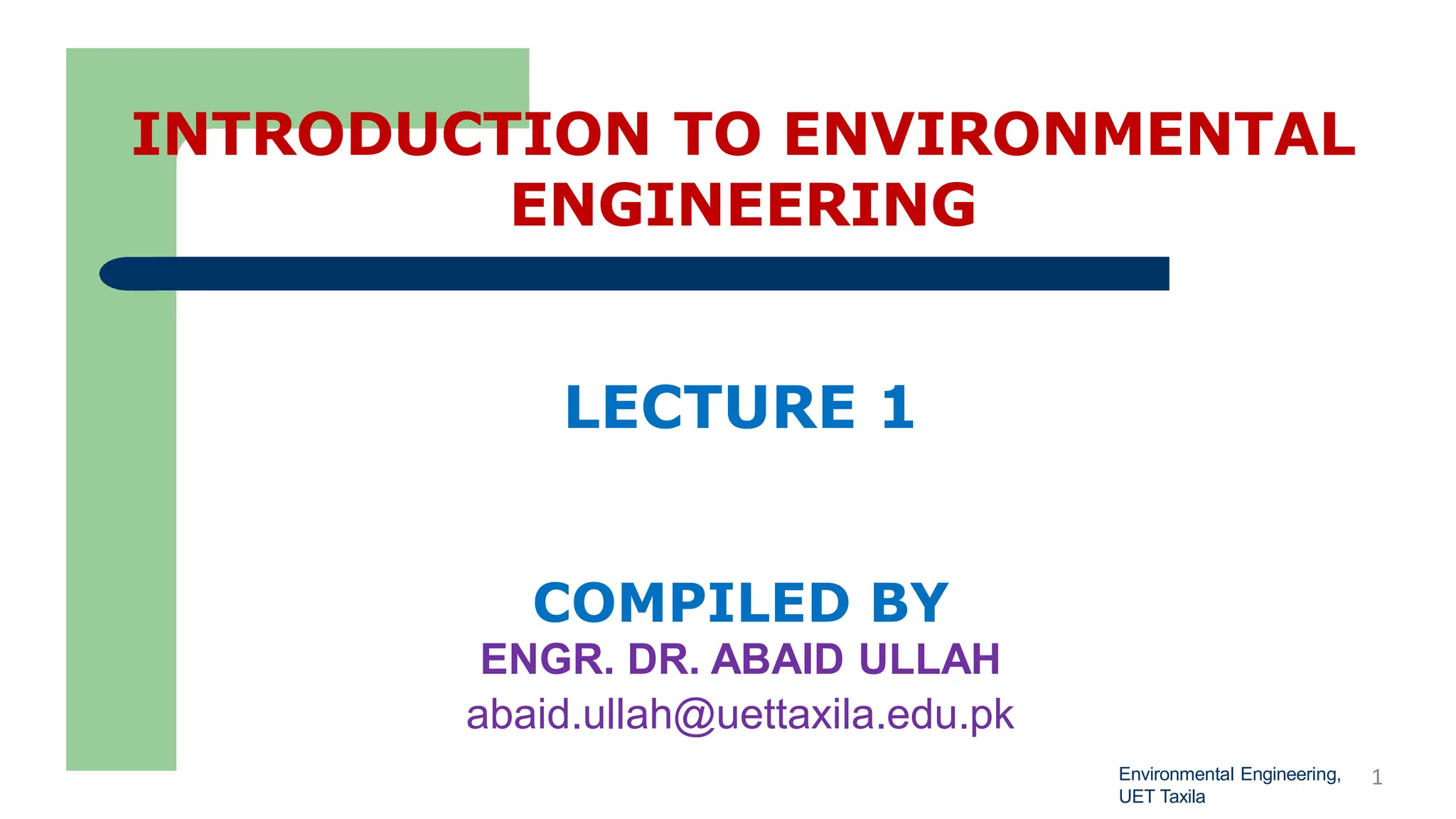 INTRODUCTION TO ENVIRONMENTAL ENGINEERING

LECTURE 1

COMPILED BY
ENGR. DR. ABAID ULLAH
abaid.ullah@uettaxila.edu.pk

Environmental Engineering, UET Taxila

1